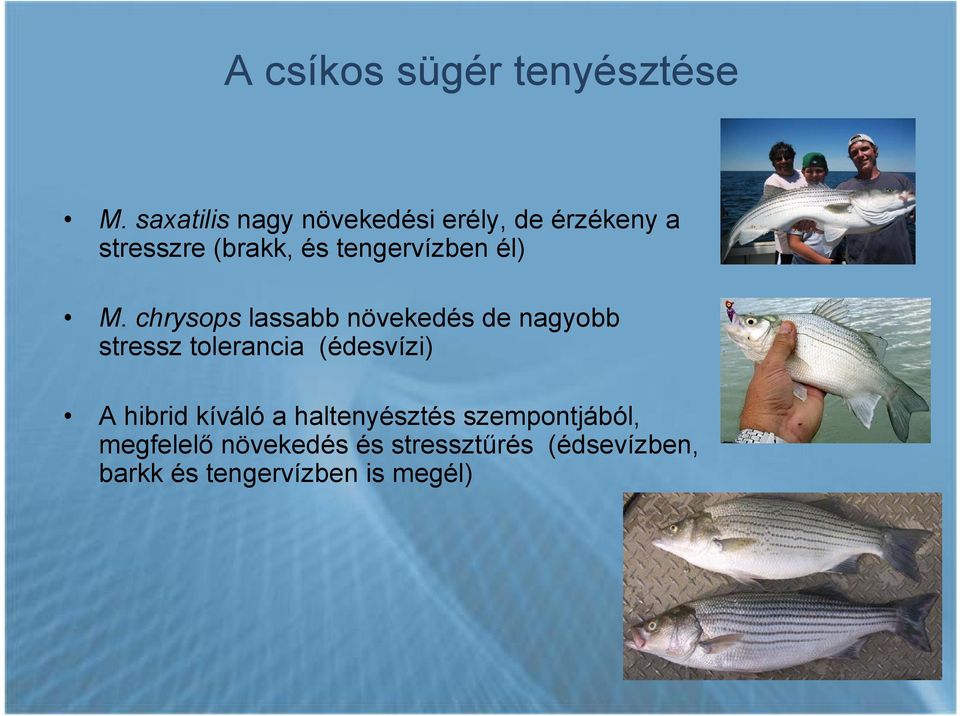 A csíkos sügér tenyésztése

• M. saxatilis nagy növekedési erély, de érzékeny a stresszre (brakk, és tengervízben él)

• M. chrysops lassabb növekedés de nagyobb stressz tolerancia (édesvízi)

• A hibrid kíváló a haltenyésztés szempontjából, megfelelő növekedés és stressztűrés (édsevízben, barkk és tengervízben is megél)